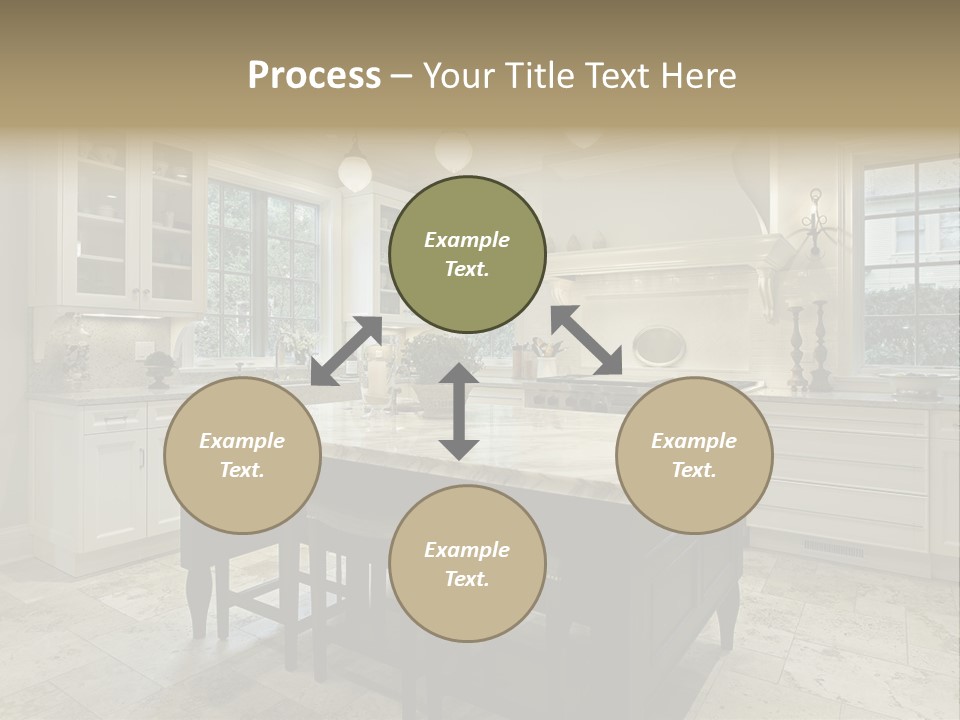 Process – Your Title Text Here

Example Text.

Example Text.

Example Text.

Example Text.